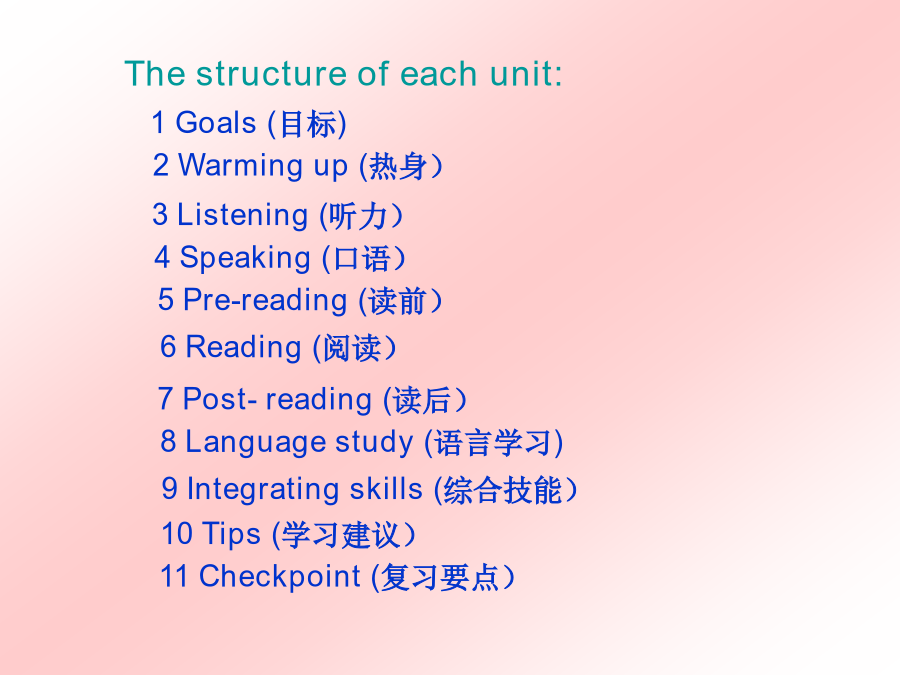 The structure of each unit:

1 Goals (目标)
2 Warming up (热身）
3 Listening (听力）
4 Speaking (口语）
5 Pre-reading (读前）
6 Reading (阅读）
7 Post- reading (读后）
8 Language study (语言学习)
9 Integrating skills (综合技能）
10 Tips (学习建议）
11 Checkpoint (复习要点）